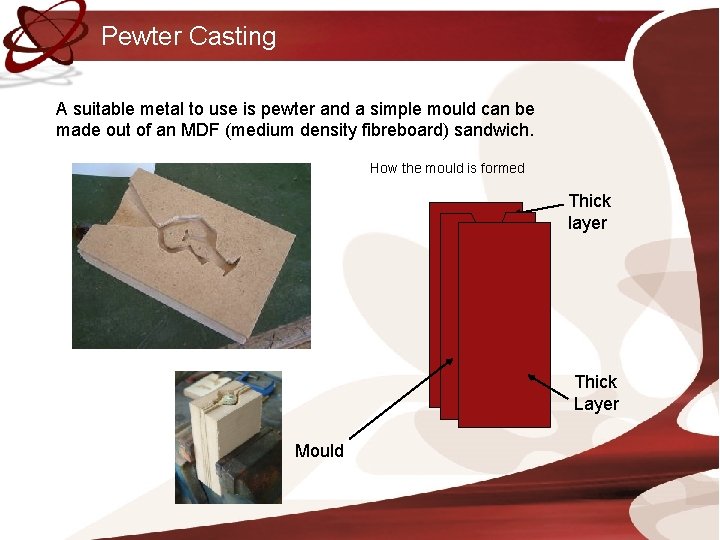 Pewter Casting

A suitable metal to use is pewter and a simple mould can be made out of an MDF (medium density fibreboard) sandwich.

How the mould is formed

Thick layer

Thick Layer

Mould